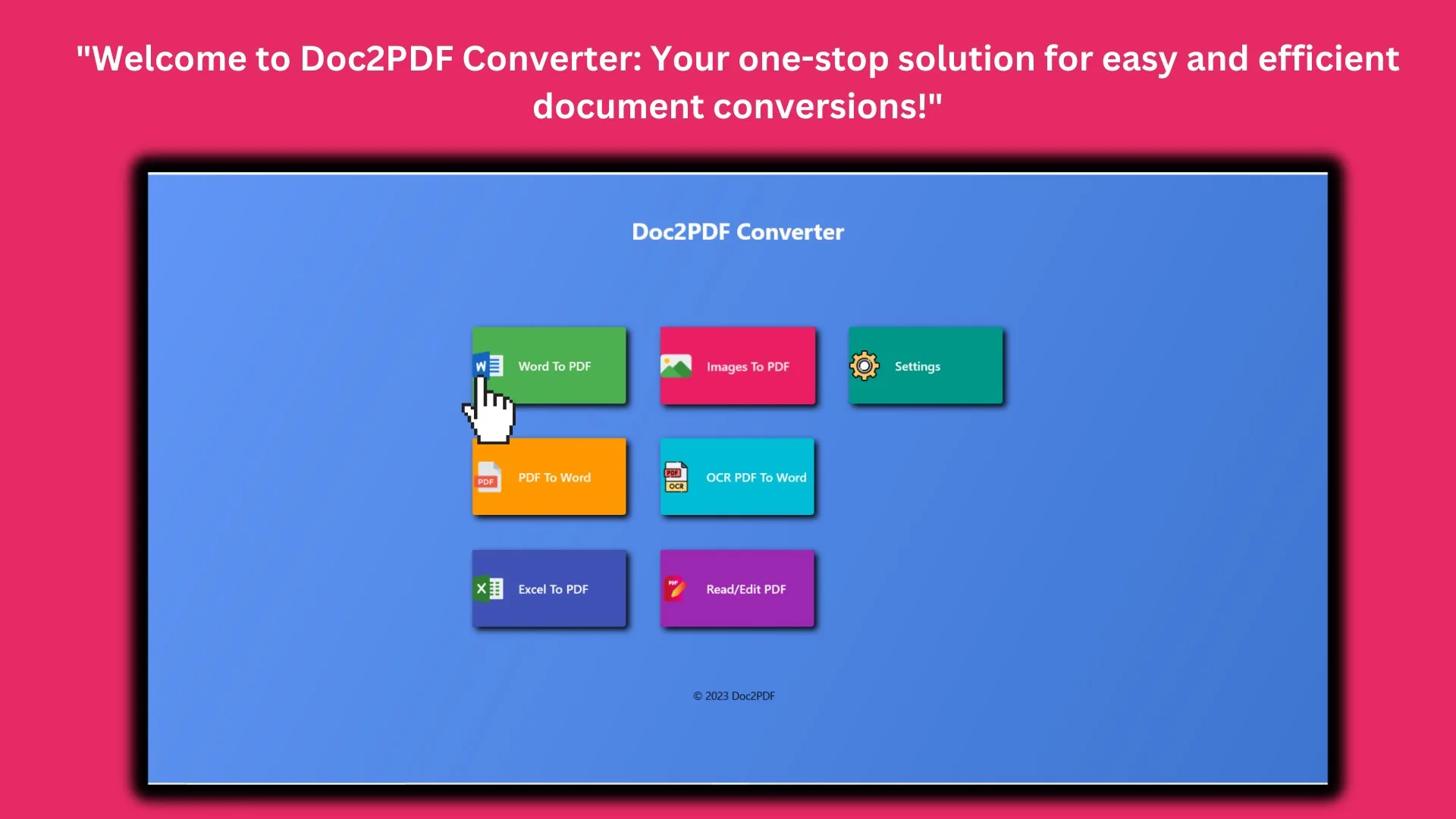 "Welcome to Doc2PDF Converter: Your one-stop solution for easy and efficient document conversions!"

Doc2PDF Converter

Word To PDF

Images To PDF

Settings

PDF To Word

OCR PDF To Word

Excel To PDF

Read/Edit PDF

© 2023 Doc2PDF